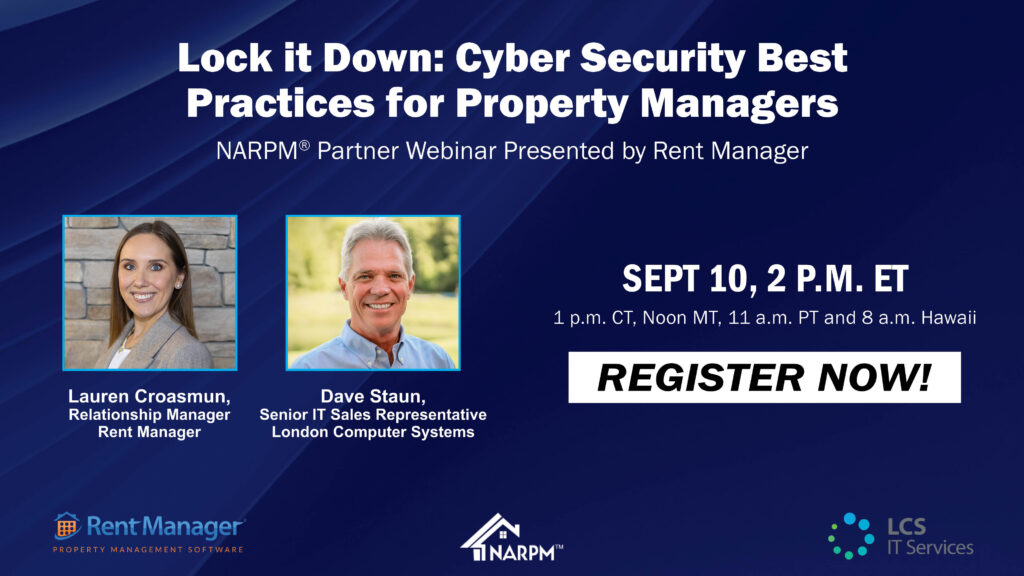 Lock it Down: Cyber Security Best Practices for Property Managers

NARPM® Partner Webinar Presented by Rent Manager

Lauren Croasmun,
Relationship Manager
Rent Manager

Dave Staun,
Senior IT Sales Representative
London Computer Systems

SEPT 10, 2 P.M. ET

1 p.m. CT, Noon MT, 11 a.m. PT and 8 a.m. Hawaii

REGISTER NOW!

Rent Manager
PROPERTY MANAGEMENT SOFTWARE

NARPM™

LCS
IT Services